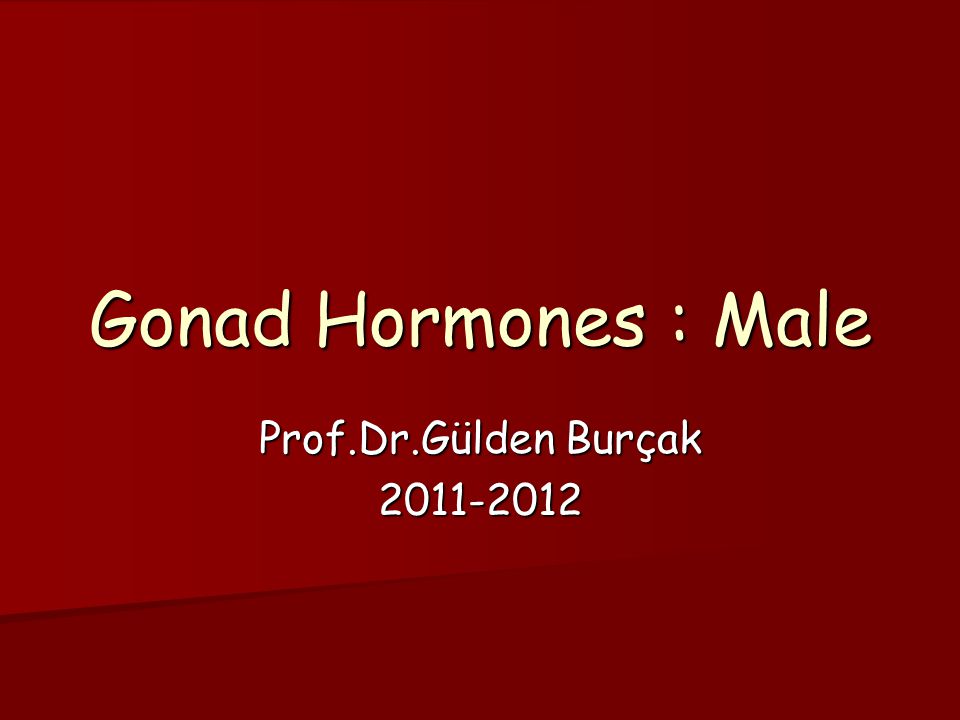 Gonad Hormones : Male

Prof.Dr.Gülden Burçak
2011-2012